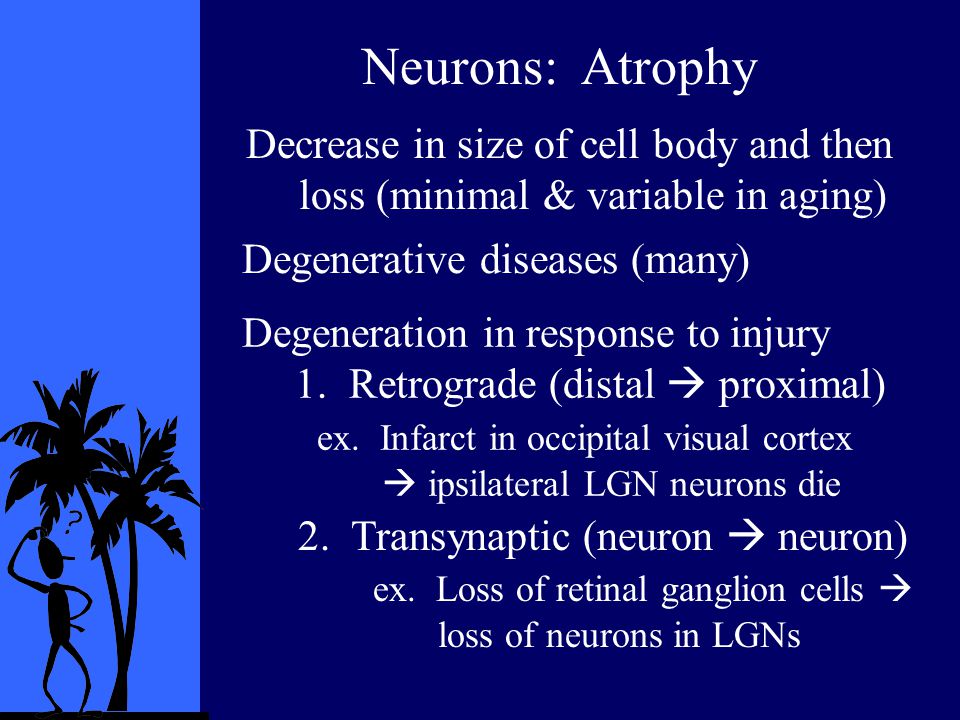 Neurons: Atrophy

Decrease in size of cell body and then loss (minimal & variable in aging)

Degenerative diseases (many)

Degeneration in response to injury
1. Retrograde (distal → proximal)
ex. Infarct in occipital visual cortex → ipsilateral LGN neurons die
2. Transynaptic (neuron → neuron)
ex. Loss of retinal ganglion cells → loss of neurons in LGNs

?